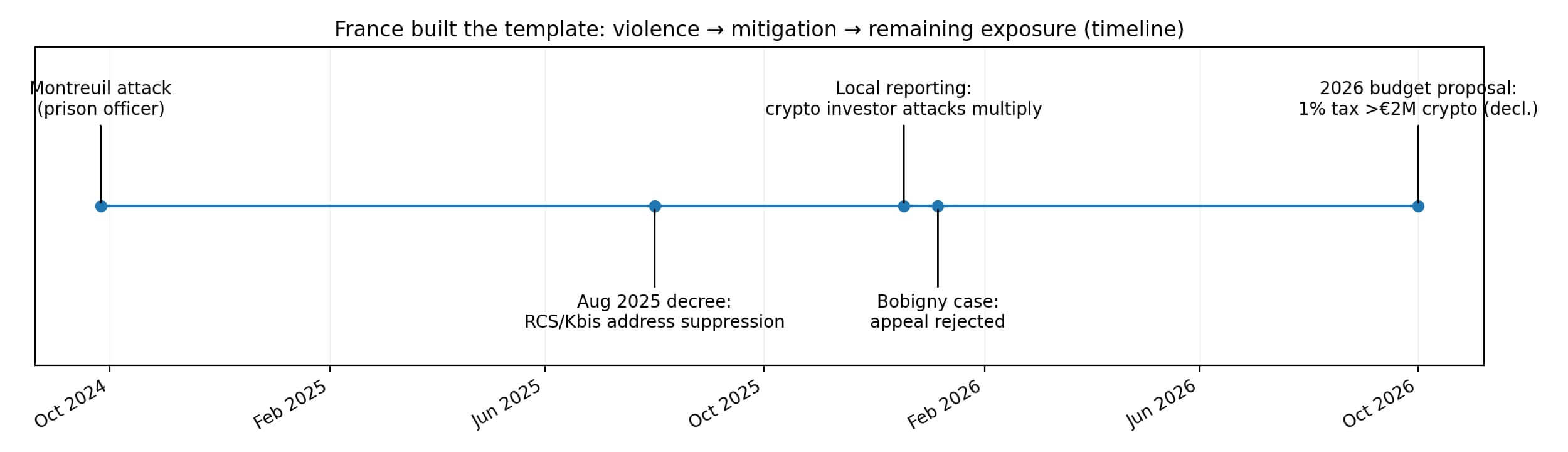 France built the template: violence → mitigation → remaining exposure (timeline)

Montreuil attack (prison officer)

Local reporting: crypto investor attacks multiply

2026 budget proposal: 1% tax >€2M crypto (decl.)

Aug 2025 decree: RCS/Kbis address suppression

Bobigny case: appeal rejected

Oct 2024
Feb 2025
Jun 2025
Oct 2025
Feb 2026
Jun 2026
Oct 2026